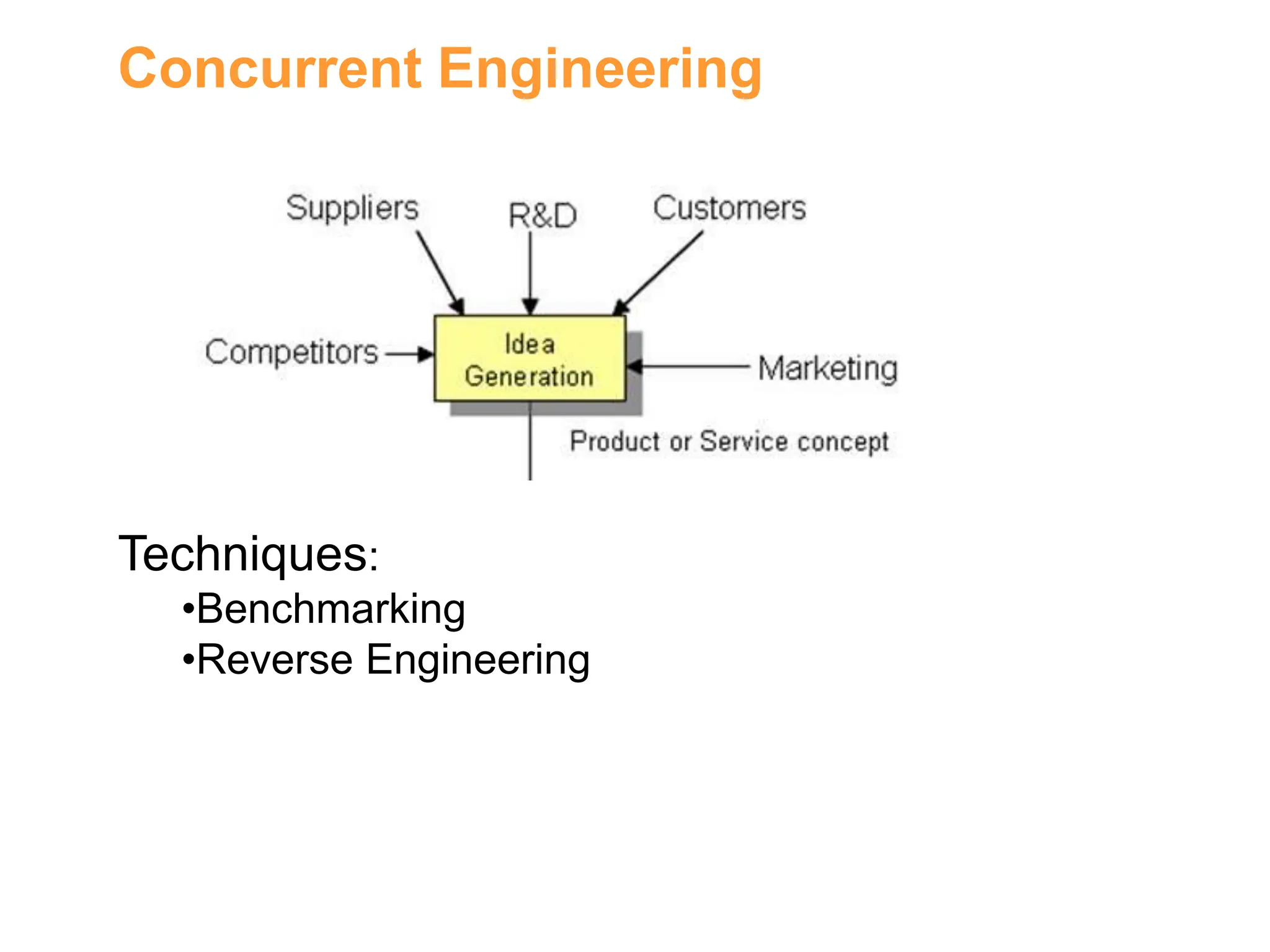 Concurrent Engineering

Suppliers
R&D
Customers
Competitors
Idea Generation
Marketing
Product or Service concept

Techniques:
•Benchmarking
•Reverse Engineering